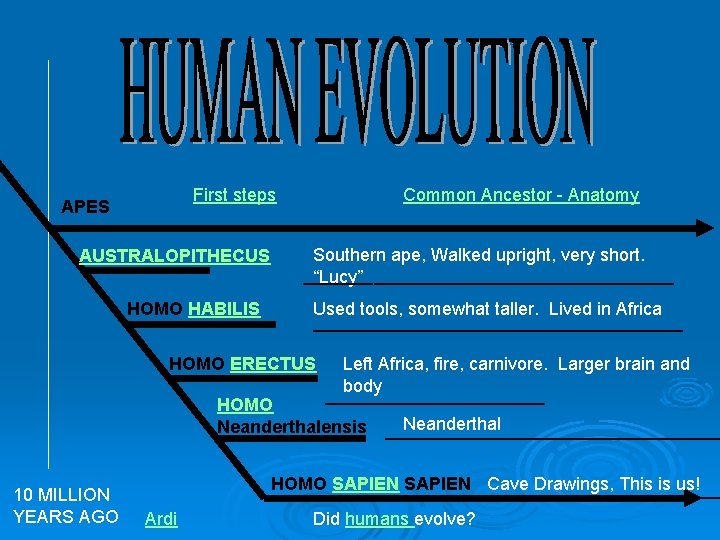 HUMAN EVOLUTION

APES

First steps

Common Ancestor - Anatomy

AUSTRALOPITHECUS

Southern ape, Walked upright, very short. "Lucy"

HOMO HABILIS

Used tools, somewhat taller. Lived in Africa

HOMO ERECTUS

Left Africa, fire, carnivore. Larger brain and body

HOMO Neanderthalensis

Neanderthal

HOMO SAPIEN SAPIEN

Cave Drawings, This is us!

10 MILLION YEARS AGO

Ardi

Did humans evolve?